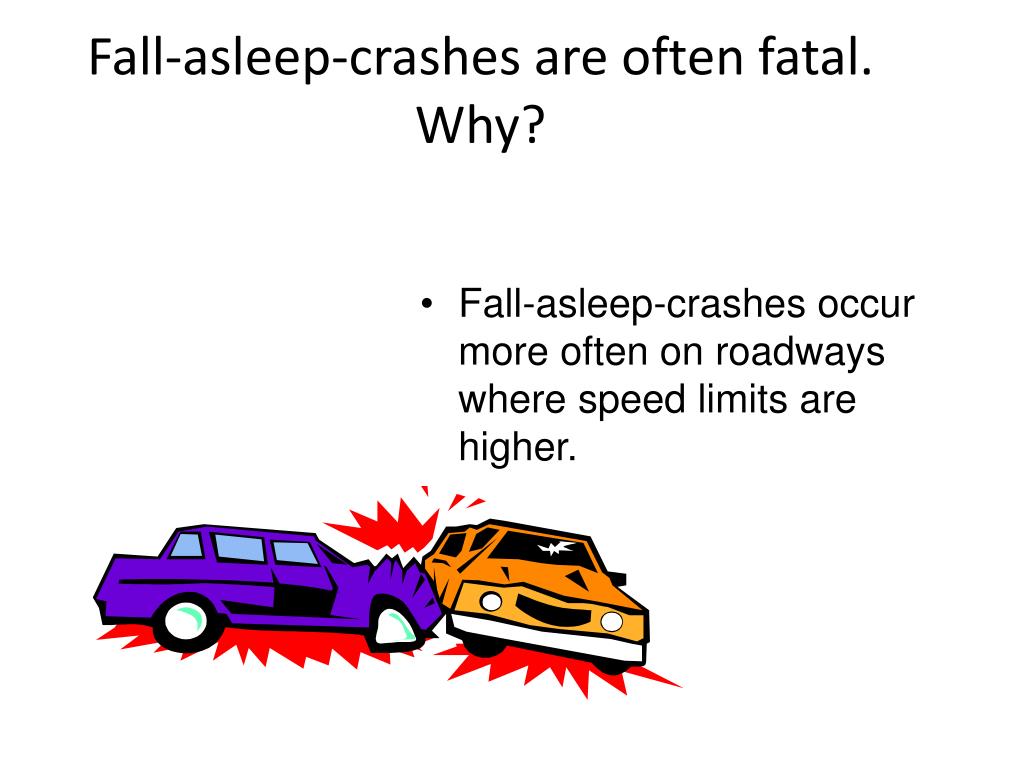 Fall-asleep-crashes are often fatal. Why?

• Fall-asleep-crashes occur more often on roadways where speed limits are higher.